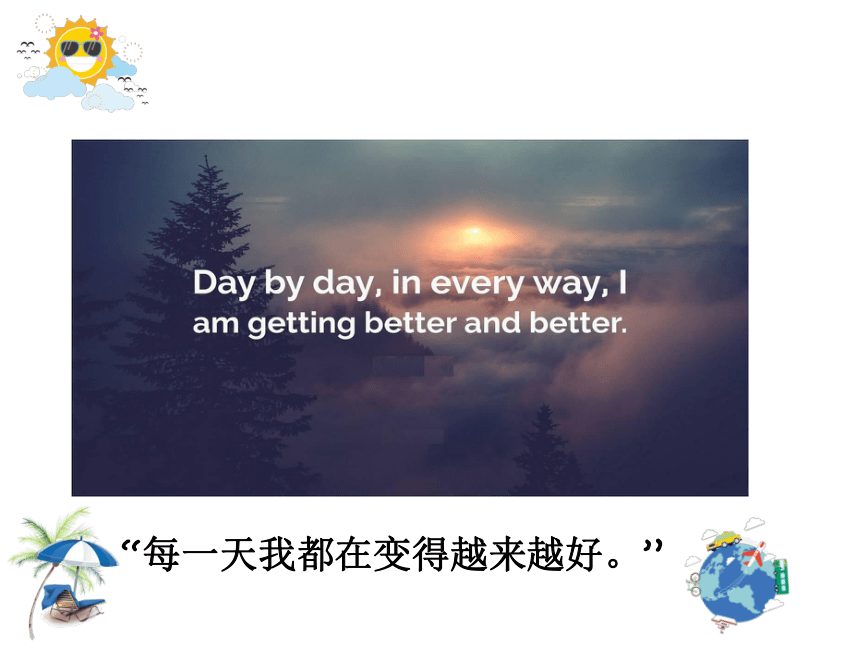 Day by day, in every way, I am getting better and better.

“每一天我都在变得越来越好。”